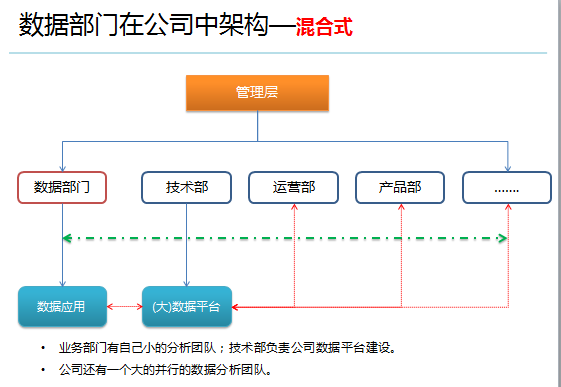 数据部门在公司中架构—混合式

管理层

数据部门

技术部

运营部

产品部

.......

数据应用

(大)数据平台

• 业务部门有自己小的分析团队；技术部负责公司数据平台建设。

• 公司还有一个大的并行的数据分析团队。